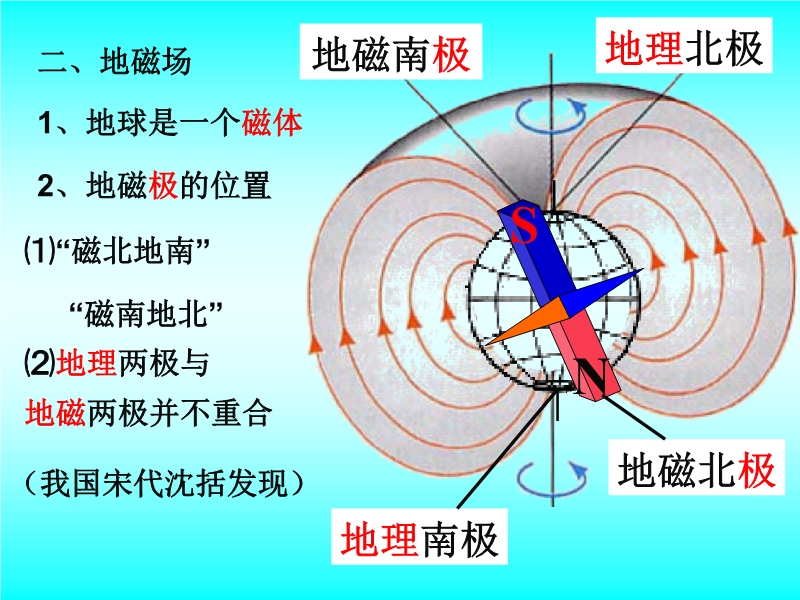 二、地磁场

1、地球是一个磁体

2、地磁极的位置

⑴“磁北地南”

“磁南地北”

⑵地理两极与地磁两极并不重合

（我国宋代沈括发现）

地磁南极

地理北极

S

N

地磁北极

地理南极